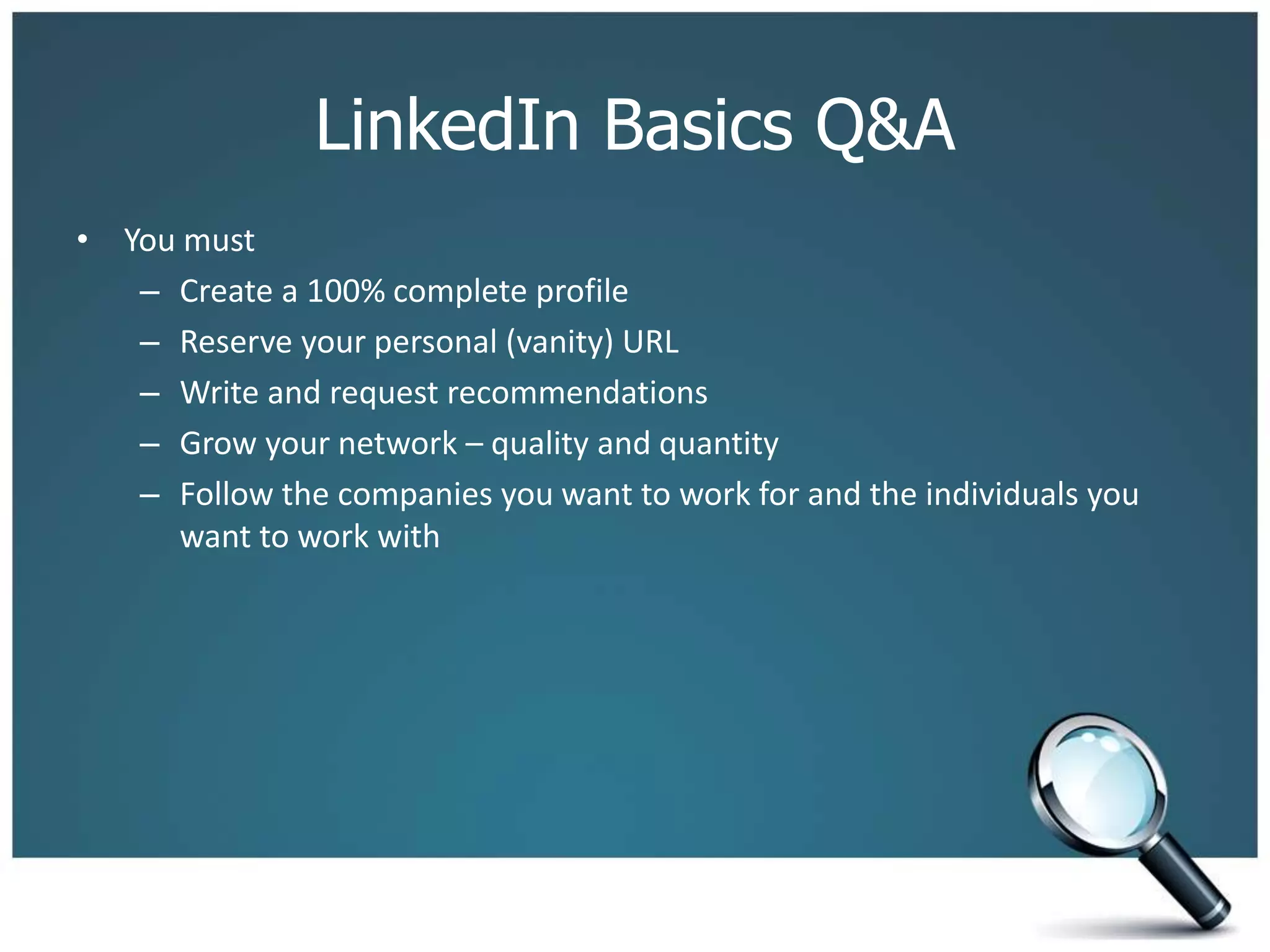 LinkedIn Basics Q&A

• You must
  – Create a 100% complete profile
  – Reserve your personal (vanity) URL
  – Write and request recommendations
  – Grow your network – quality and quantity
  – Follow the companies you want to work for and the individuals you want to work with